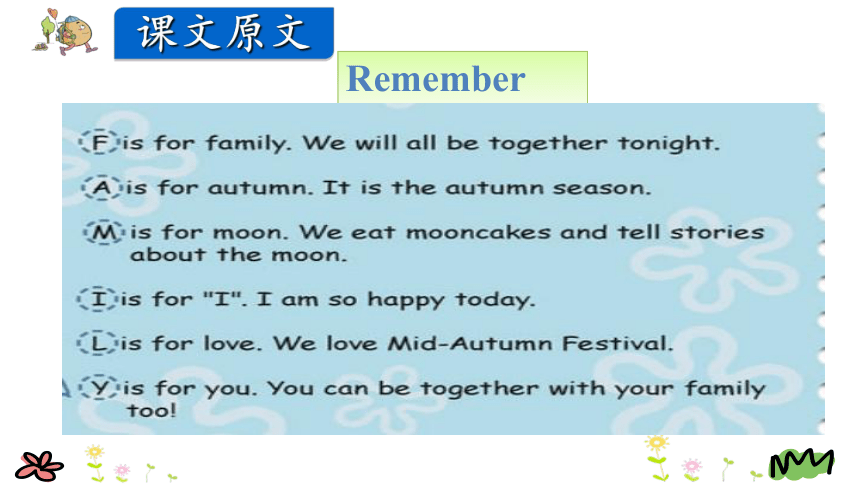 课文原文

Remember

F is for family. We will all be together tonight.

A is for autumn. It is the autumn season.

M is for moon. We eat mooncakes and tell stories about the moon.

I is for "I". I am so happy today.

L is for love. We love Mid-Autumn Festival.

Y is for you. You can be together with your family too!